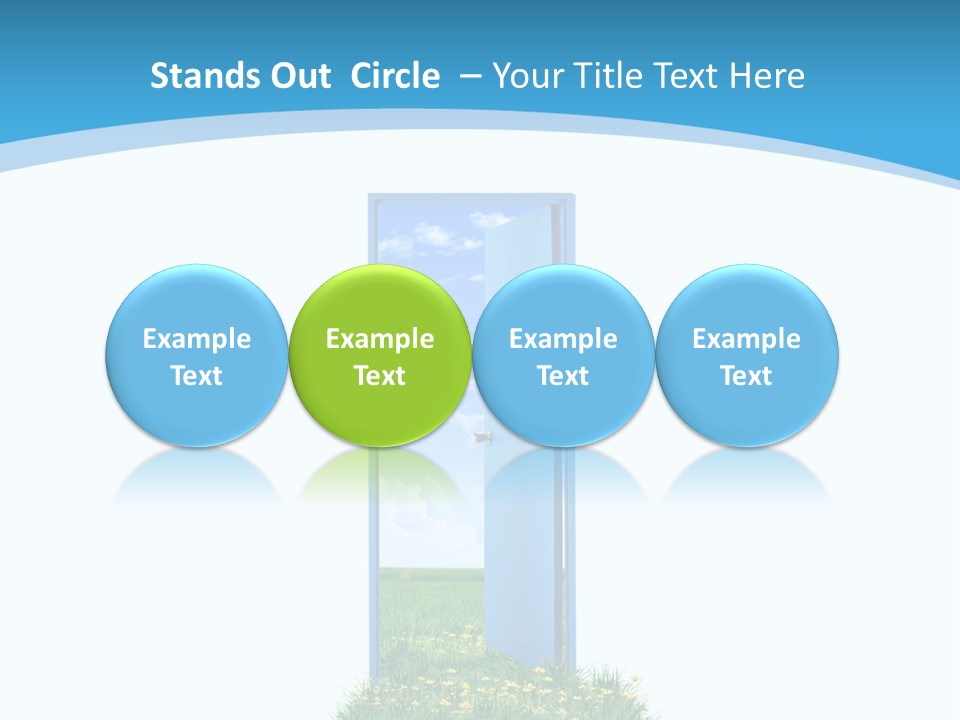 Stands Out Circle – Your Title Text Here

Example Text

Example Text

Example Text

Example Text